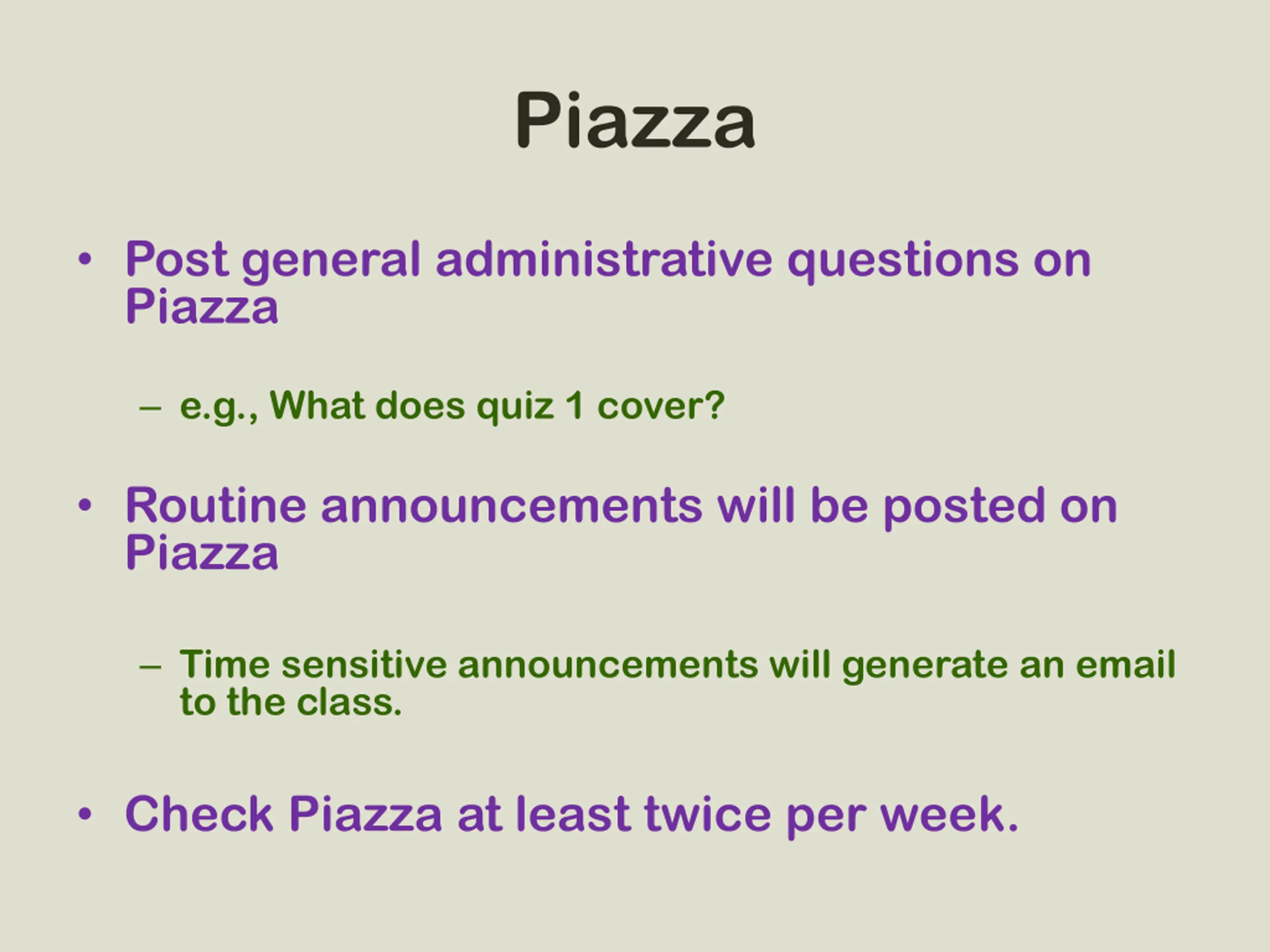 Piazza

• Post general administrative questions on Piazza

– e.g., What does quiz 1 cover?

• Routine announcements will be posted on Piazza

– Time sensitive announcements will generate an email to the class.

• Check Piazza at least twice per week.